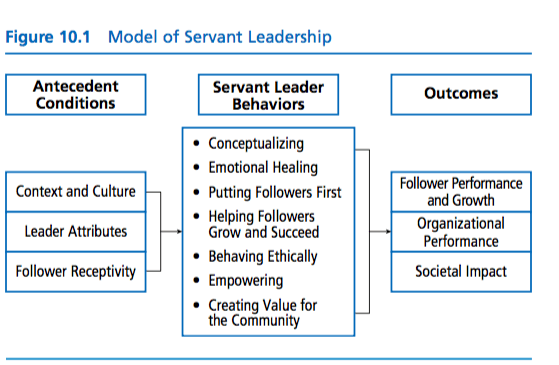 Figure 10.1 Model of Servant Leadership

Antecedent Conditions

Context and Culture

Leader Attributes

Follower Receptivity

Servant Leader Behaviors

• Conceptualizing
• Emotional Healing
• Putting Followers First
• Helping Followers Grow and Succeed
• Behaving Ethically
• Empowering
• Creating Value for the Community

Outcomes

Follower Performance and Growth

Organizational Performance

Societal Impact